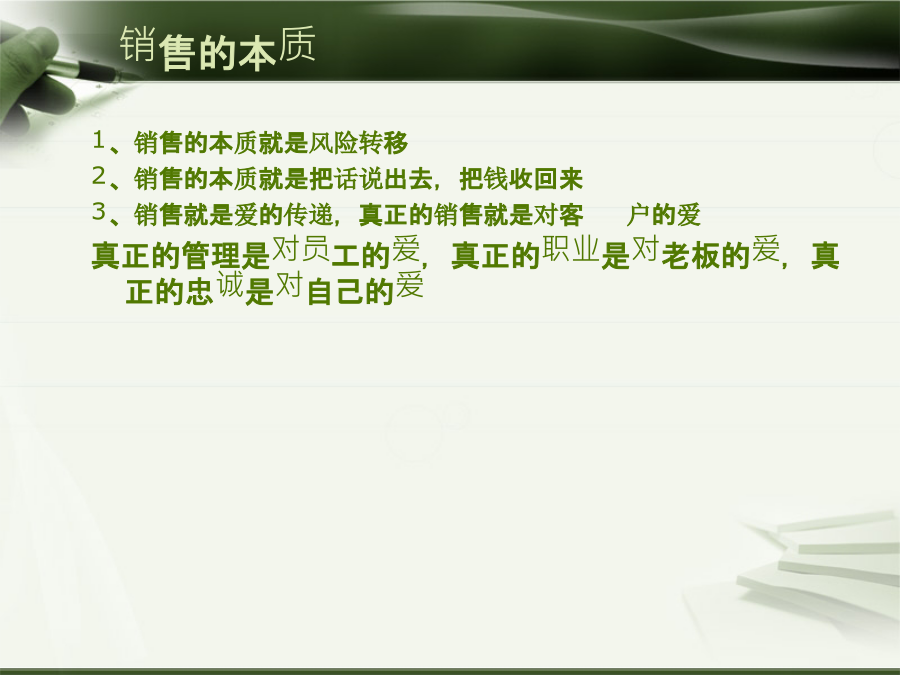 销售的本质

1、销售的本质就是风险转移

2、销售的本质就是把话说出去，把钱收回来

3、销售就是爱的传递，真正的销售就是对客　户的爱

真正的管理是对员工的爱，真正的职业是对老板的爱，真正的忠诚是对自己的爱